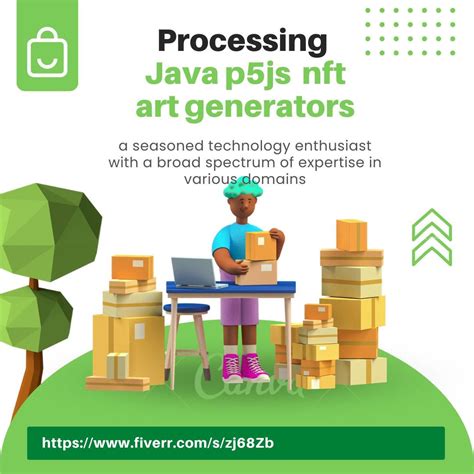 Processing
Java p5js nft art generators

a seasoned technology enthusiast with a broad spectrum of expertise in various domains

Canva

https://www.fiverr.com/s/zj68Zb